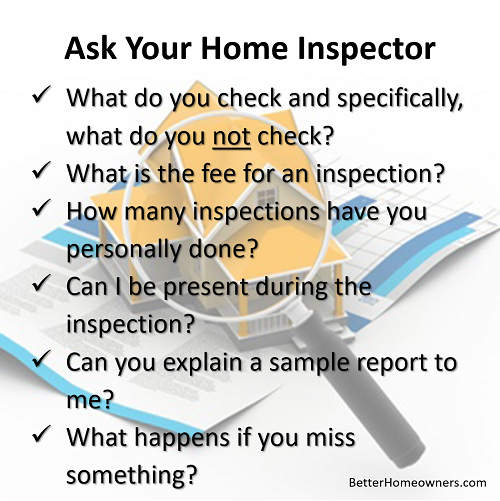 Ask Your Home Inspector

✓ What do you check and specifically, what do you not check?

✓ What is the fee for an inspection?

✓ How many inspections have you personally done?

✓ Can I be present during the inspection?

✓ Can you explain a sample report to me?

✓ What happens if you miss something?

BetterHomeowners.com